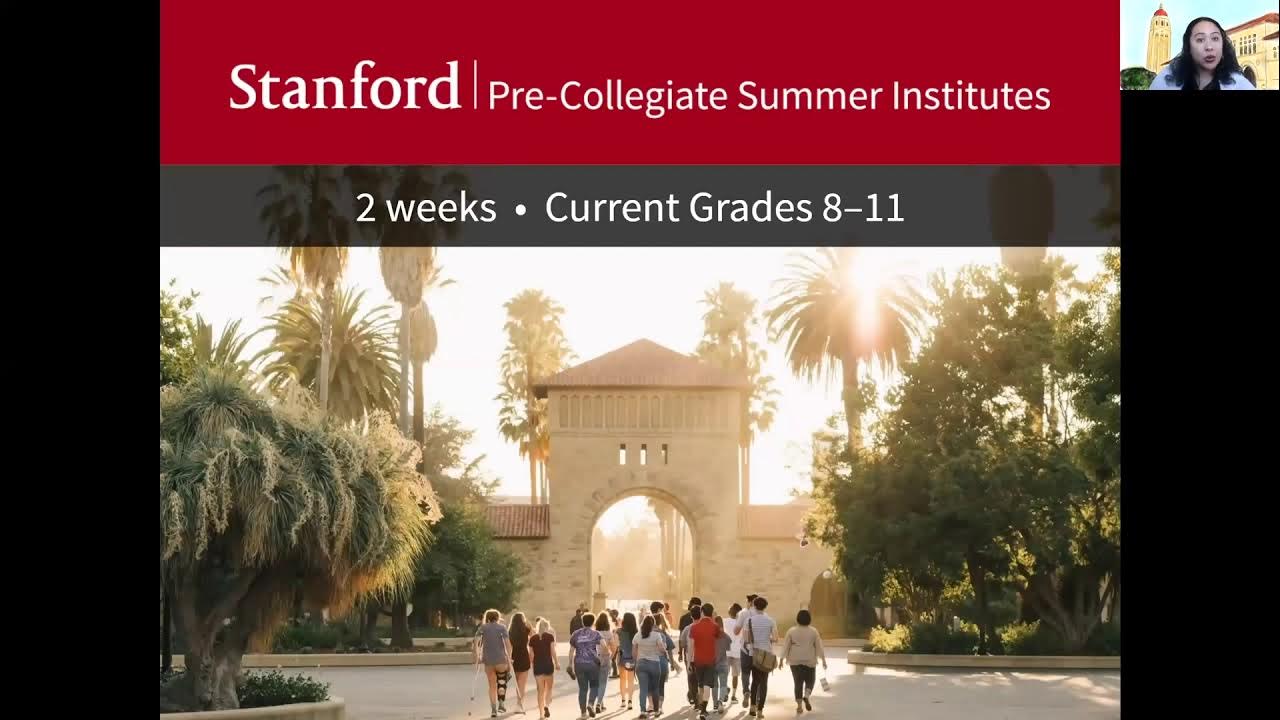 Stanford | Pre-Collegiate Summer Institutes

2 weeks • Current Grades 8–11